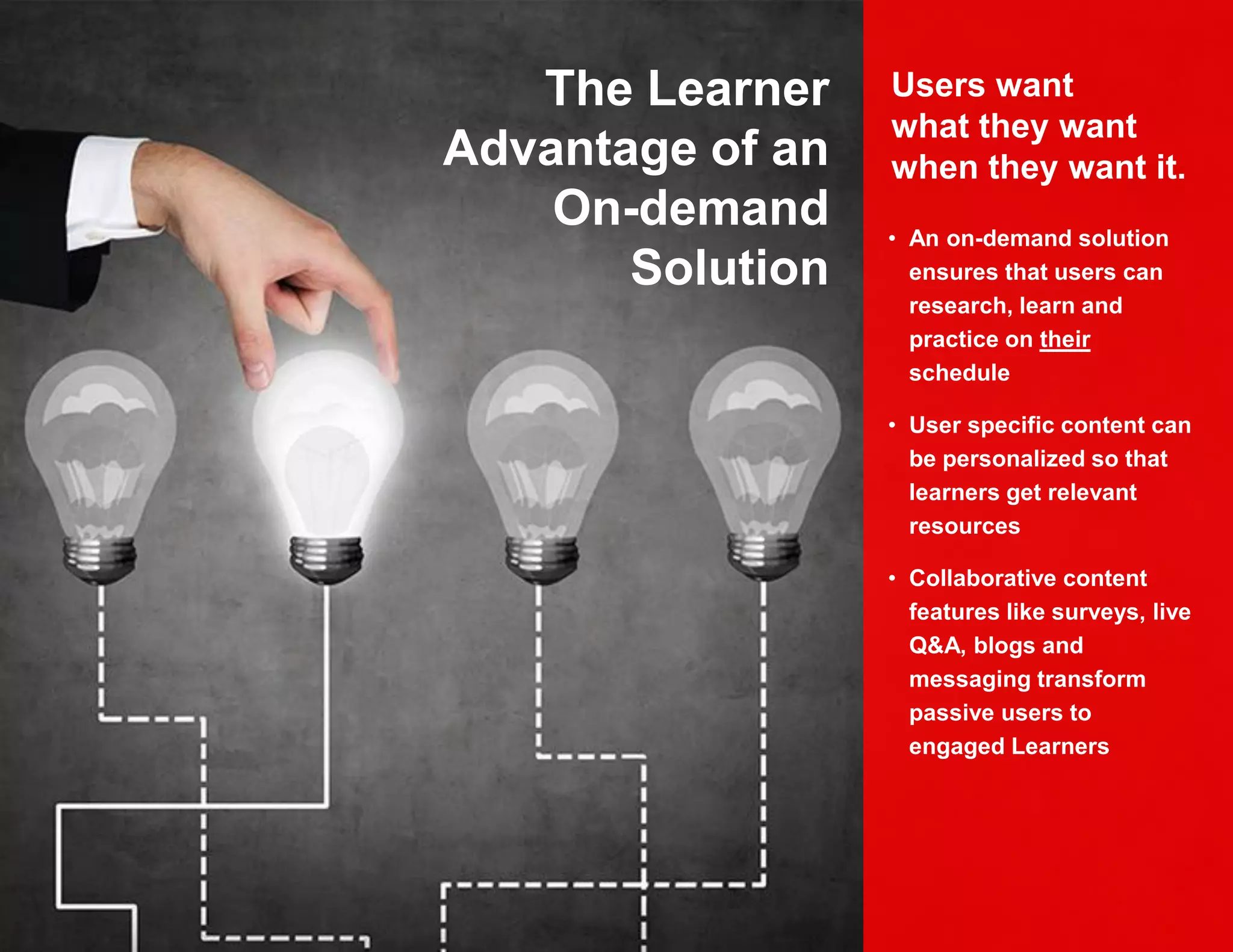 The Learner Advantage of an On-demand Solution

Users want what they want when they want it.

• An on-demand solution ensures that users can research, learn and practice on their schedule

• User specific content can be personalized so that learners get relevant resources

• Collaborative content features like surveys, live Q&A, blogs and messaging transform passive users to engaged Learners